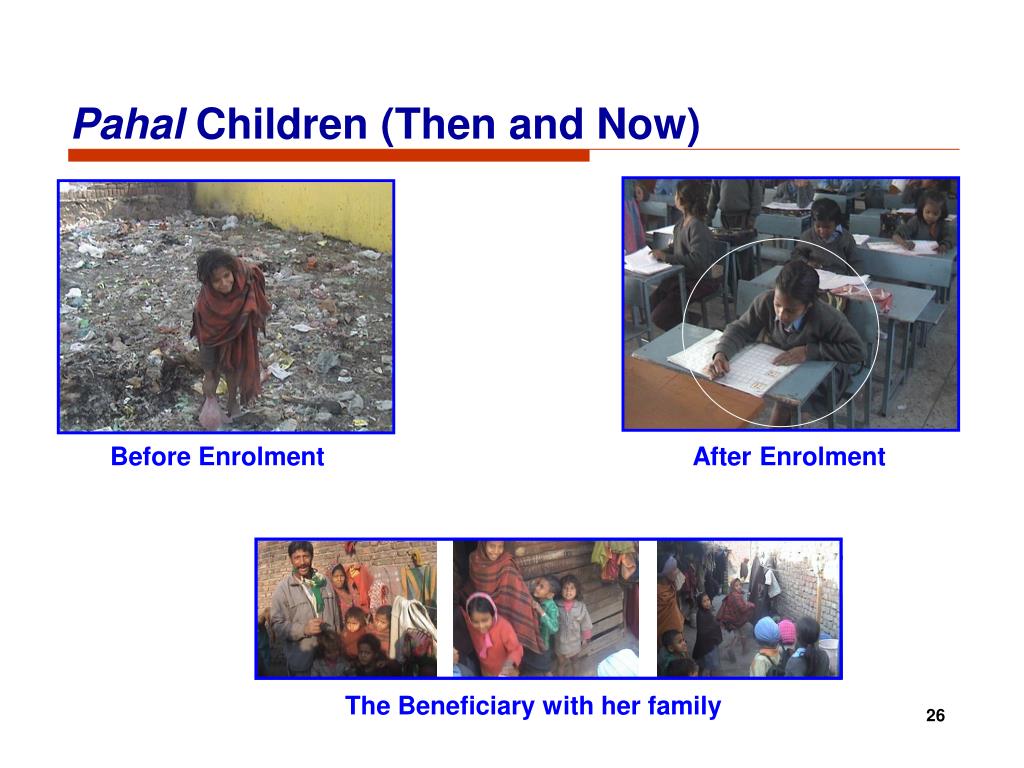 Pahal Children (Then and Now)

Before Enrolment

After Enrolment

The Beneficiary with her family

26